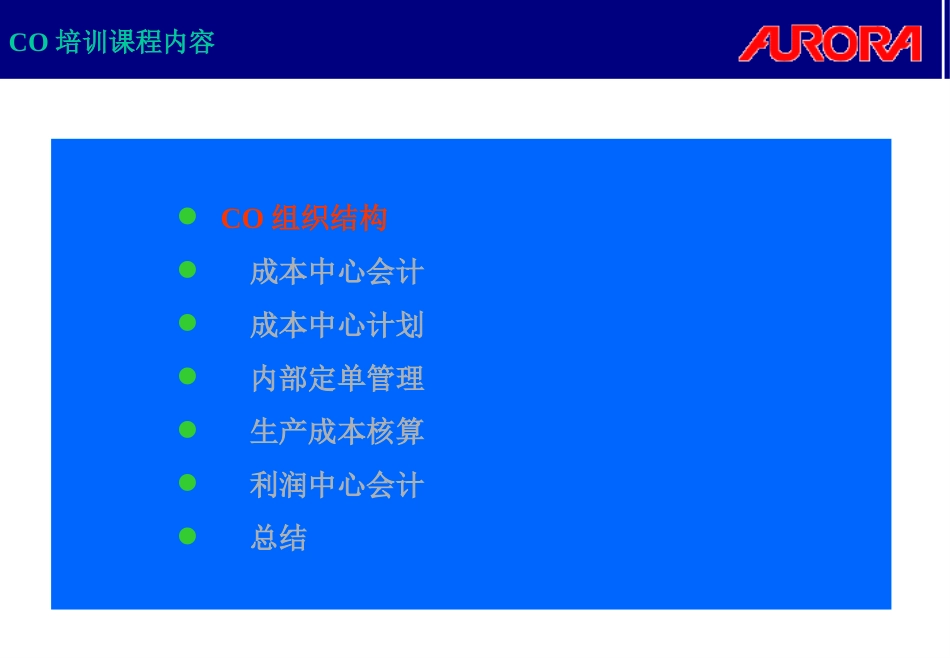 CO 培训课程内容

AURORA

- CO 组织结构
- 成本中心会计
- 成本中心计划
- 内部定单管理
- 生产成本核算
- 利润中心会计
- 总结